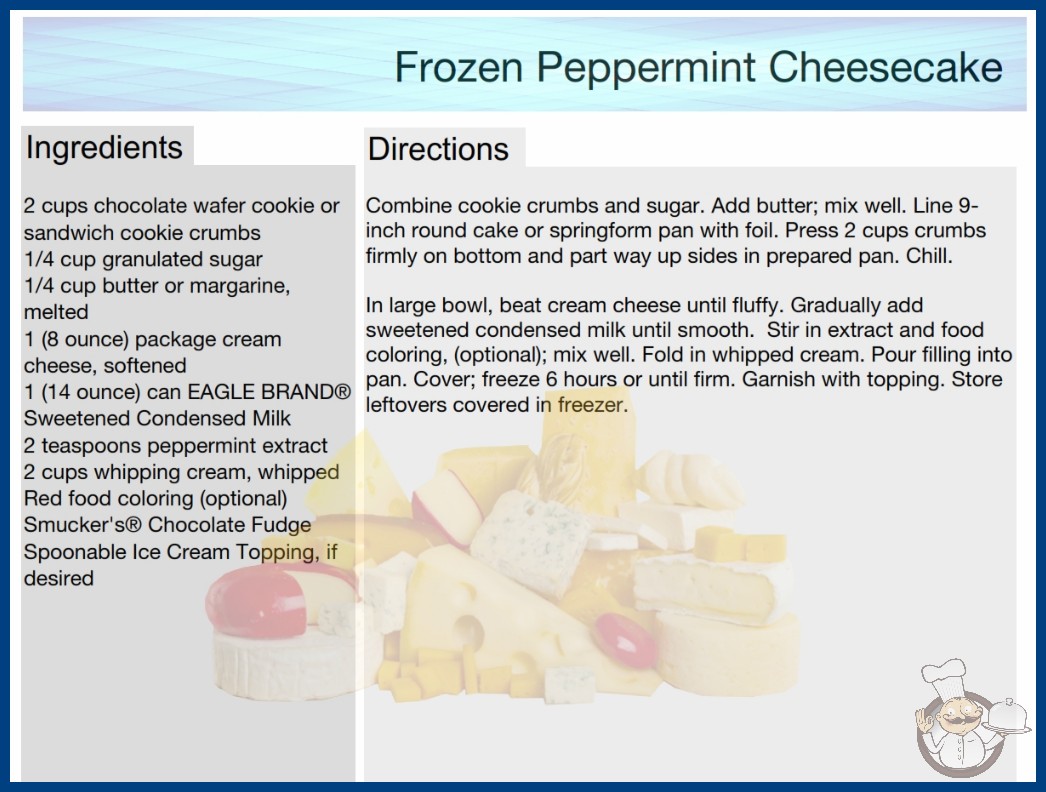 Frozen Peppermint Cheesecake

Ingredients

2 cups chocolate wafer cookie or sandwich cookie crumbs
1/4 cup granulated sugar
1/4 cup butter or margarine, melted
1 (8 ounce) package cream cheese, softened
1 (14 ounce) can EAGLE BRAND® Sweetened Condensed Milk
2 teaspoons peppermint extract
2 cups whipping cream, whipped
Red food coloring (optional)
Smucker's® Chocolate Fudge Spoonable Ice Cream Topping, if desired

Directions

Combine cookie crumbs and sugar. Add butter; mix well. Line 9-inch round cake or springform pan with foil. Press 2 cups crumbs firmly on bottom and part way up sides in prepared pan. Chill.

In large bowl, beat cream cheese until fluffy. Gradually add sweetened condensed milk until smooth. Stir in extract and food coloring, (optional); mix well. Fold in whipped cream. Pour filling into pan. Cover; freeze 6 hours or until firm. Garnish with topping. Store leftovers covered in freezer.